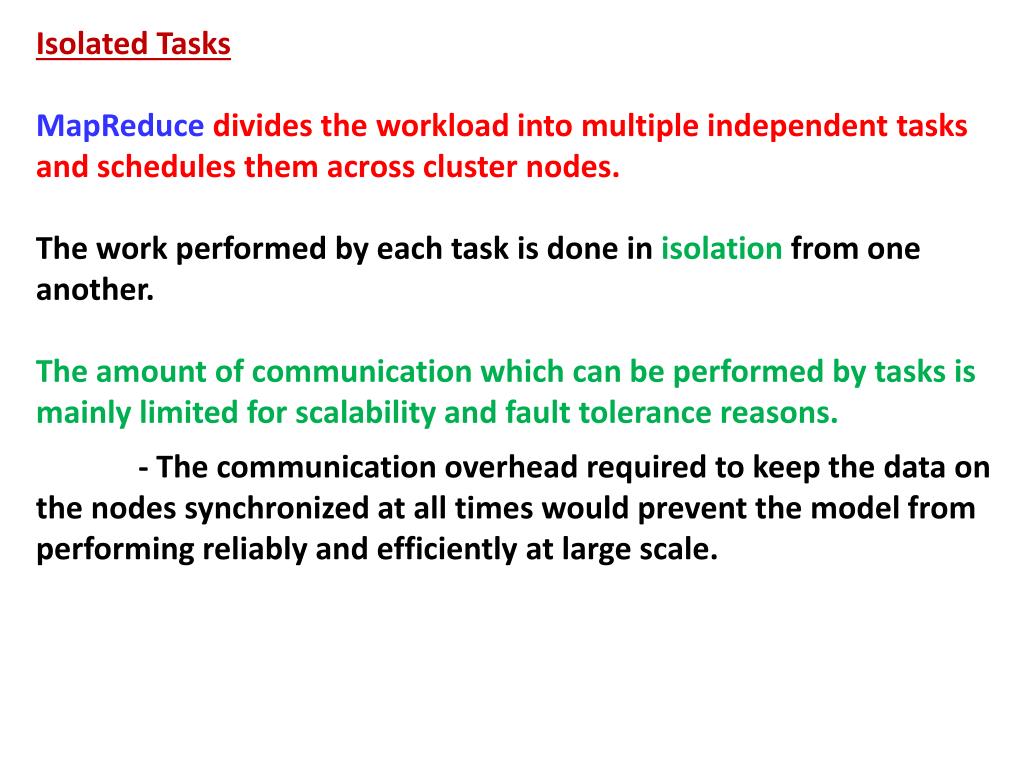 Isolated Tasks

MapReduce divides the workload into multiple independent tasks and schedules them across cluster nodes.

The work performed by each task is done in isolation from one another.

The amount of communication which can be performed by tasks is mainly limited for scalability and fault tolerance reasons.

- The communication overhead required to keep the data on the nodes synchronized at all times would prevent the model from performing reliably and efficiently at large scale.